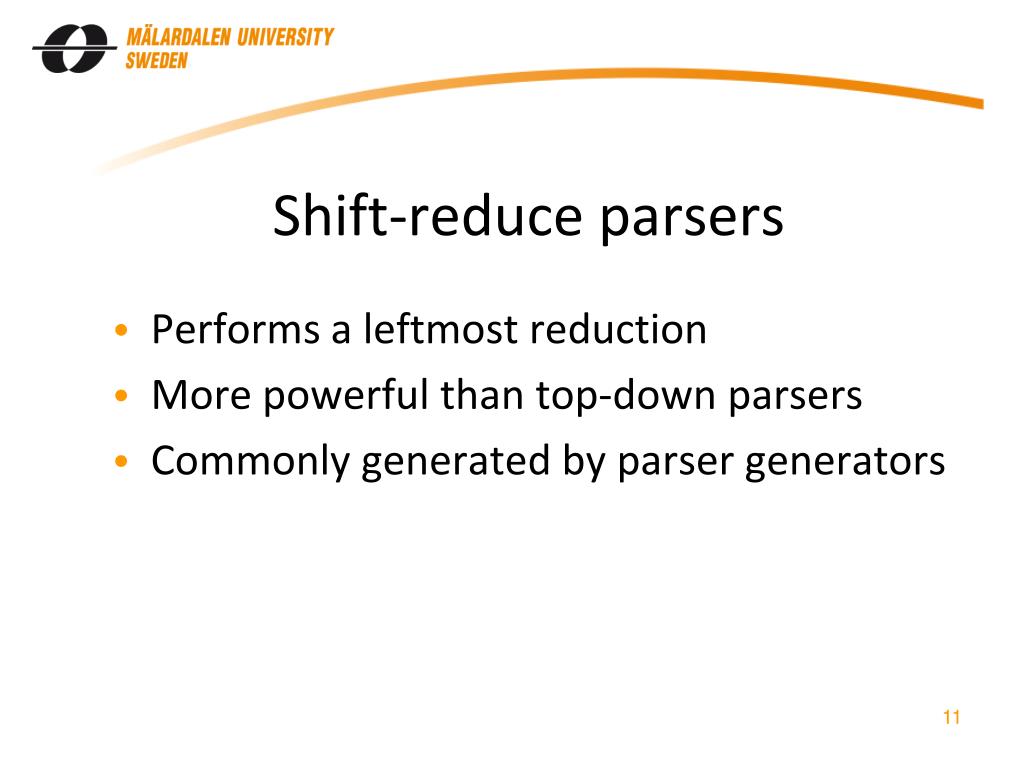 MÄLARDALEN UNIVERSITY
SWEDEN

Shift-reduce parsers

• Performs a leftmost reduction
• More powerful than top-down parsers
• Commonly generated by parser generators

11